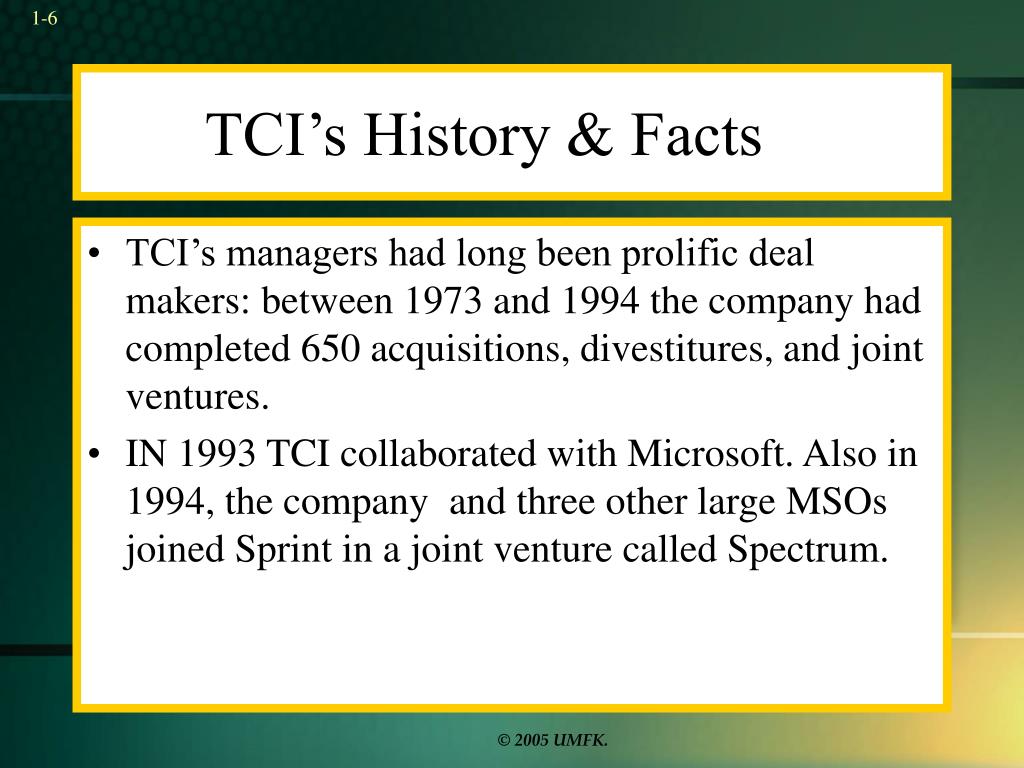 1-6

TCI’s History & Facts

• TCI’s managers had long been prolific deal makers: between 1973 and 1994 the company had completed 650 acquisitions, divestitures, and joint ventures.
• IN 1993 TCI collaborated with Microsoft. Also in 1994, the company  and three other large MSOs joined Sprint in a joint venture called Spectrum.

© 2005 UMFK.